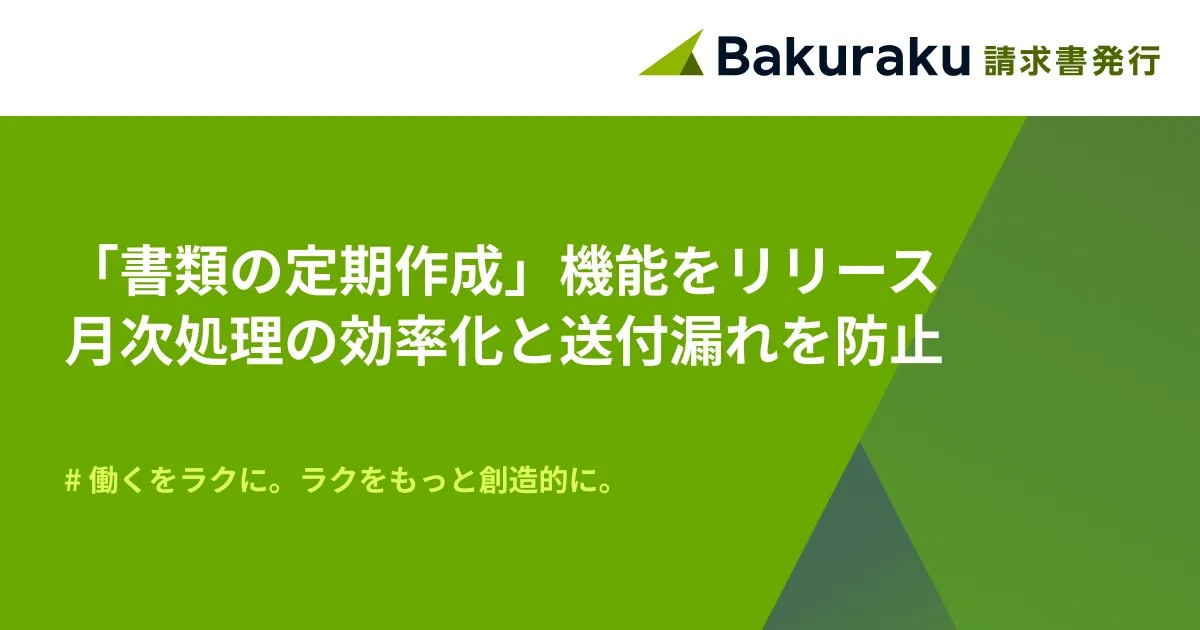 Bakuraku 請求書発行

「書類の定期作成」機能をリリース
月次処理の効率化と送付漏れを防止

# 働くをラクに。ラクをもっと創造的に。